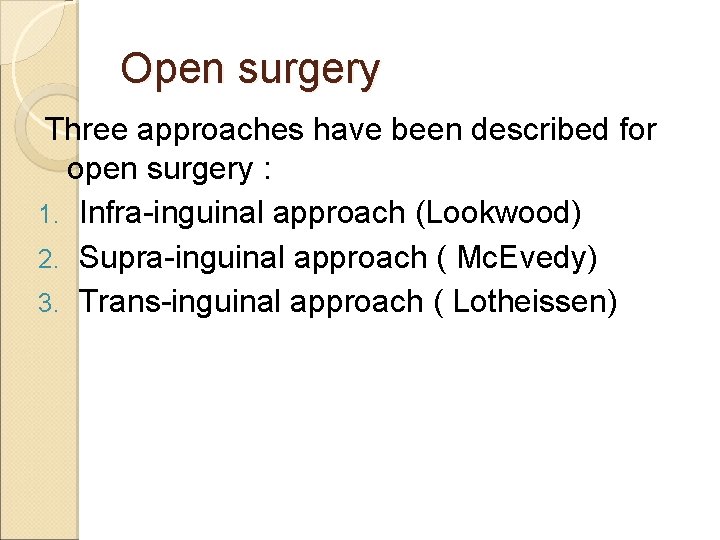 Open surgery

Three approaches have been described for open surgery :

1. Infra-inguinal approach (Lookwood)
2. Supra-inguinal approach ( McEvedy)
3. Trans-inguinal approach ( Lotheissen)